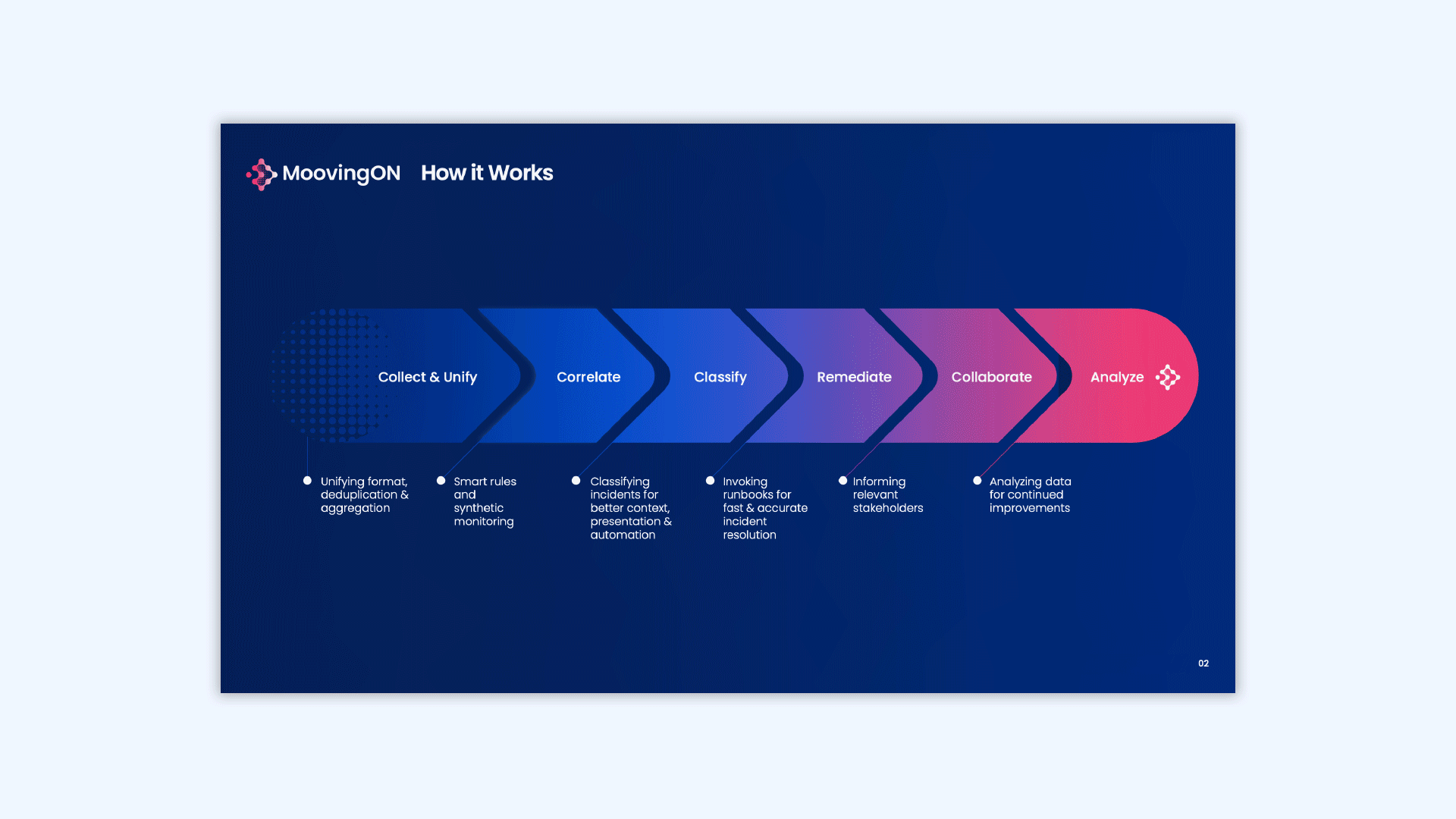 MoovingON How it Works

Collect & Unify

Correlate

Classify

Remediate

Collaborate

Analyze

Unifying format, deduplication & aggregation

Smart rules and synthetic monitoring

Classifying incidents for better context, presentation & automation

Invoking runbooks for fast & accurate incident resolution

Informing relevant stakeholders

Analyzing data for continued improvements

02